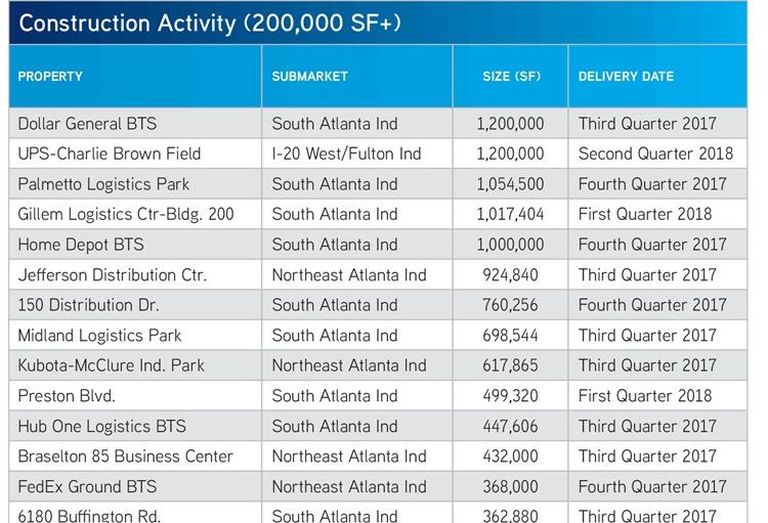 Construction Activity (200,000 SF+)

| PROPERTY | SUBMARKET | SIZE (SF) | DELIVERY DATE |
|---|---|---|---|
| Dollar General BTS | South Atlanta Ind | 1,200,000 | Third Quarter 2017 |
| UPS-Charlie Brown Field | I-20 West/Fulton Ind | 1,200,000 | Second Quarter 2018 |
| Palmetto Logistics Park | South Atlanta Ind | 1,054,500 | Fourth Quarter 2017 |
| Gillem Logistics Ctr-Bldg. 200 | South Atlanta Ind | 1,017,404 | First Quarter 2018 |
| Home Depot BTS | South Atlanta Ind | 1,000,000 | Fourth Quarter 2017 |
| Jefferson Distribution Ctr. | Northeast Atlanta Ind | 924,840 | Third Quarter 2017 |
| 150 Distribution Dr. | South Atlanta Ind | 760,256 | Fourth Quarter 2017 |
| Midland Logistics Park | South Atlanta Ind | 698,544 | Third Quarter 2017 |
| Kubota-McClure Ind. Park | Northeast Atlanta Ind | 617,865 | Third Quarter 2017 |
| Preston Blvd. | South Atlanta Ind | 499,320 | First Quarter 2018 |
| Hub One Logistics BTS | South Atlanta Ind | 447,606 | Third Quarter 2017 |
| Braselton 85 Business Center | Northeast Atlanta Ind | 432,000 | Third Quarter 2017 |
| FedEx Ground BTS | Northeast Atlanta Ind | 368,000 | Fourth Quarter 2017 |
| 6180 Buffington Rd. | South Atlanta Ind | 362,880 | Third Quarter 2017 |